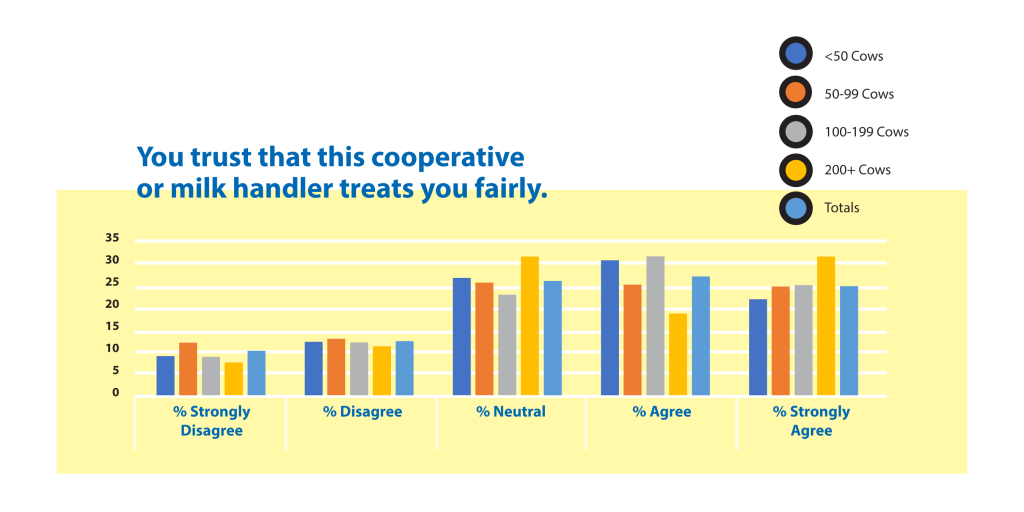 <50 Cows
50-99 Cows
100-199 Cows
200+ Cows
Totals

You trust that this cooperative or milk handler treats you fairly.

35
30
25
20
15
10
5
0

% Strongly Disagree
% Disagree
% Neutral
% Agree
% Strongly Agree